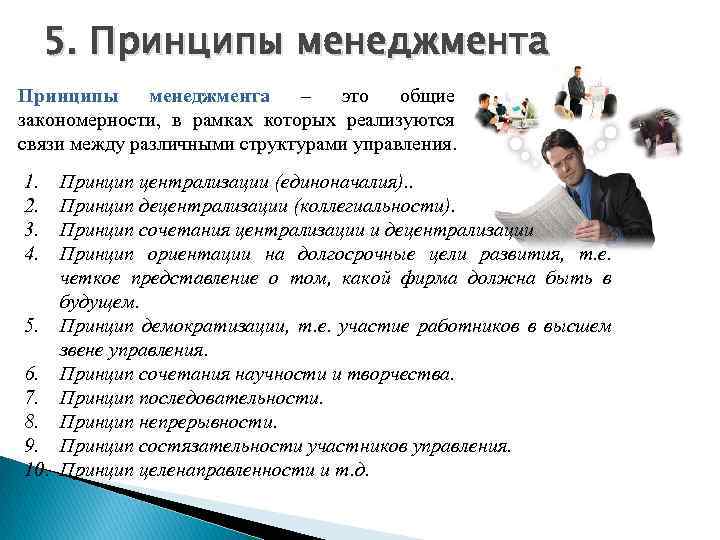 5. Принципы менеджмента

Принципы менеджмента – это общие закономерности, в рамках которых реализуются связи между различными структурами управления.

1. Принцип централизации (единоначалия)..
2. Принцип децентрализации (коллегиальности).
3. Принцип сочетания централизации и децентрализации
4. Принцип ориентации на долгосрочные цели развития, т.е. четкое представление о том, какой фирма должна быть в будущем.
5. Принцип демократизации, т.е. участие работников в высшем звене управления.
6. Принцип сочетания научности и творчества.
7. Принцип последовательности.
8. Принцип непрерывности.
9. Принцип состязательности участников управления.
10. Принцип целенаправленности и т.д.